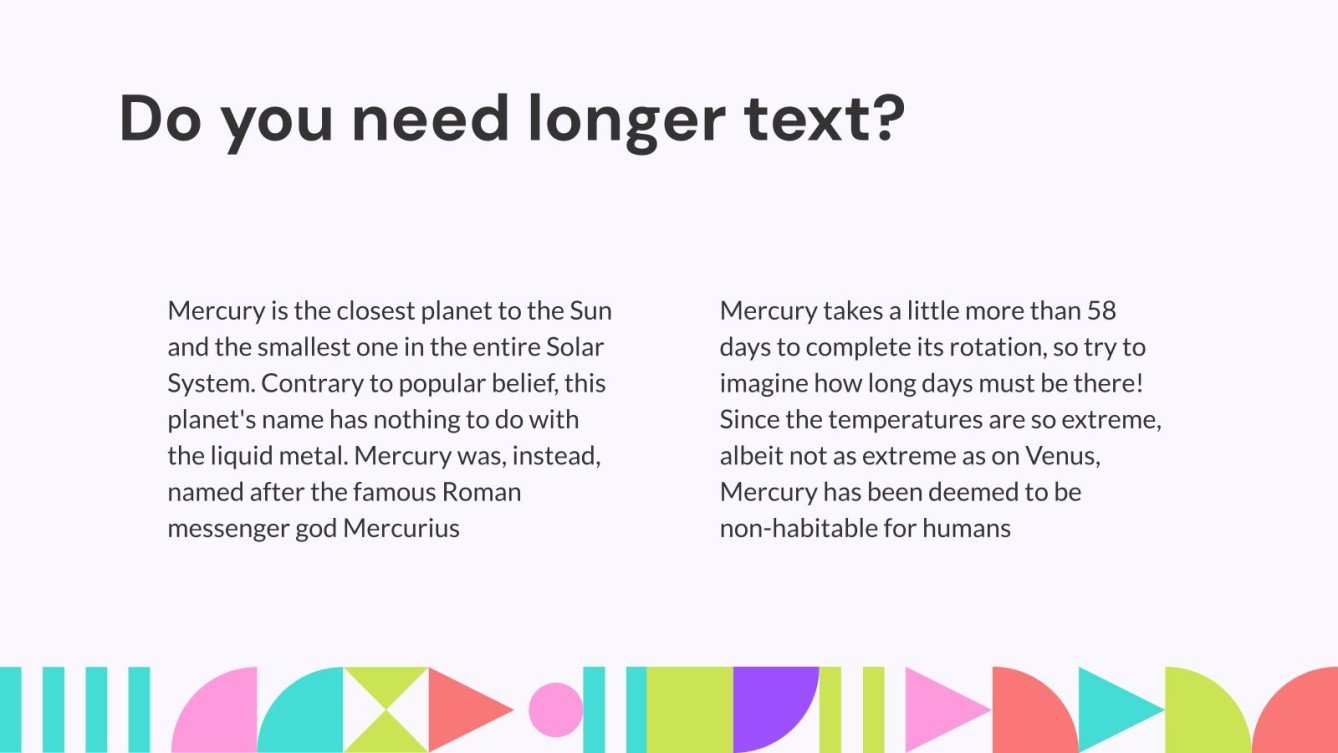 Do you need longer text?

Mercury is the closest planet to the Sun and the smallest one in the entire Solar System. Contrary to popular belief, this planet's name has nothing to do with the liquid metal. Mercury was, instead, named after the famous Roman messenger god Mercurius

Mercury takes a little more than 58 days to complete its rotation, so try to imagine how long days must be there! Since the temperatures are so extreme, albeit not as extreme as on Venus, Mercury has been deemed to be non-habitable for humans